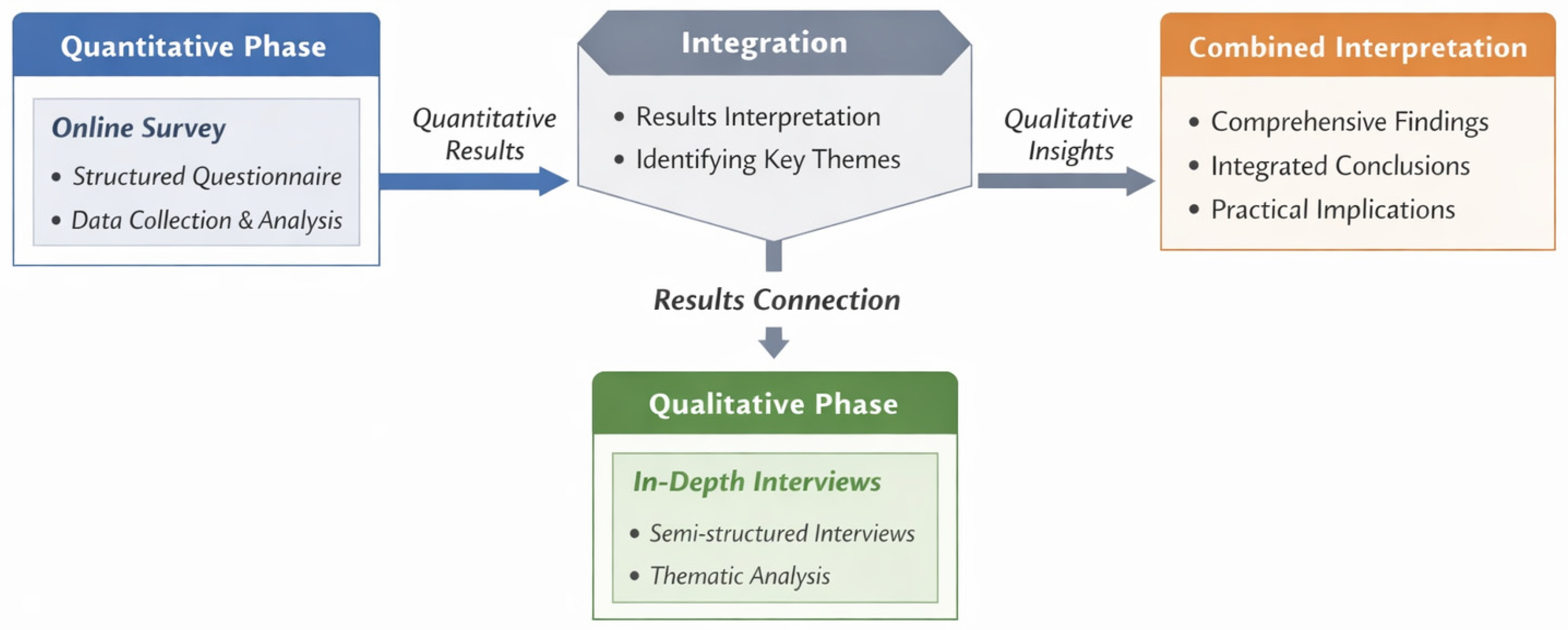 Quantitative Phase

Online Survey

• Structured Questionnaire
• Data Collection & Analysis

Quantitative Results

Integration

• Results Interpretation
• Identifying Key Themes

Qualitative Insights

Combined Interpretation

• Comprehensive Findings
• Integrated Conclusions
• Practical Implications

Results Connection

Qualitative Phase

In-Depth Interviews

• Semi-structured Interviews
• Thematic Analysis